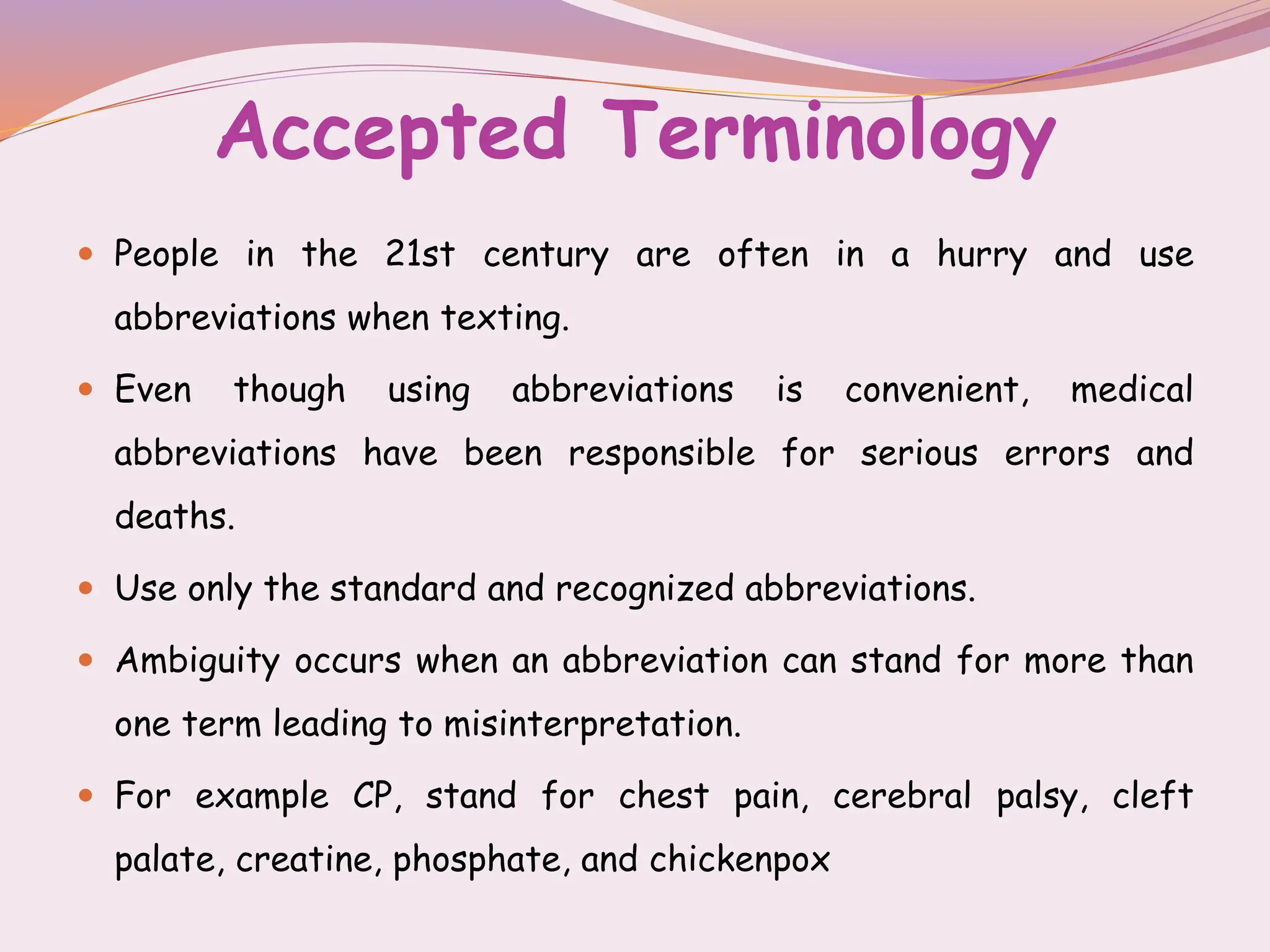 Accepted Terminology

• People in the 21st century are often in a hurry and use abbreviations when texting.

• Even though using abbreviations is convenient, medical abbreviations have been responsible for serious errors and deaths.

• Use only the standard and recognized abbreviations.

• Ambiguity occurs when an abbreviation can stand for more than one term leading to misinterpretation.

• For example CP, stand for chest pain, cerebral palsy, cleft palate, creatine, phosphate, and chickenpox